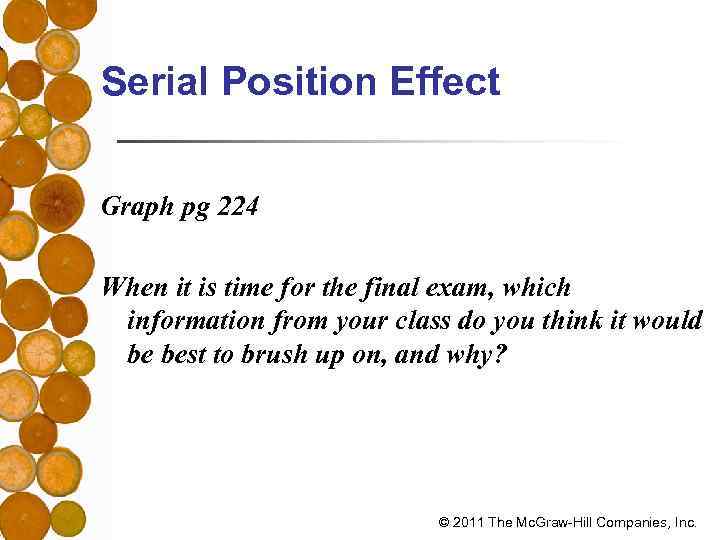 Serial Position Effect

Graph pg 224

When it is time for the final exam, which information from your class do you think it would be best to brush up on, and why?

© 2011 The McGraw-Hill Companies, Inc.